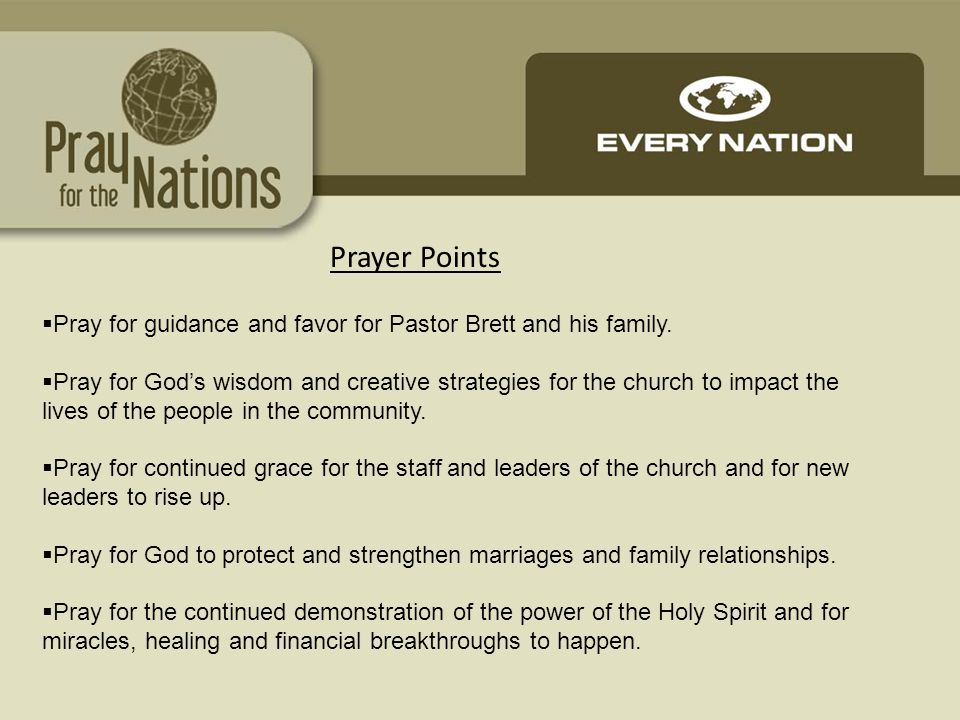 Pray for the Nations

EVERY NATION

Prayer Points

▪Pray for guidance and favor for Pastor Brett and his family.

▪Pray for God's wisdom and creative strategies for the church to impact the lives of the people in the community.

▪Pray for continued grace for the staff and leaders of the church and for new leaders to rise up.

▪Pray for God to protect and strengthen marriages and family relationships.

▪Pray for the continued demonstration of the power of the Holy Spirit and for miracles, healing and financial breakthroughs to happen.